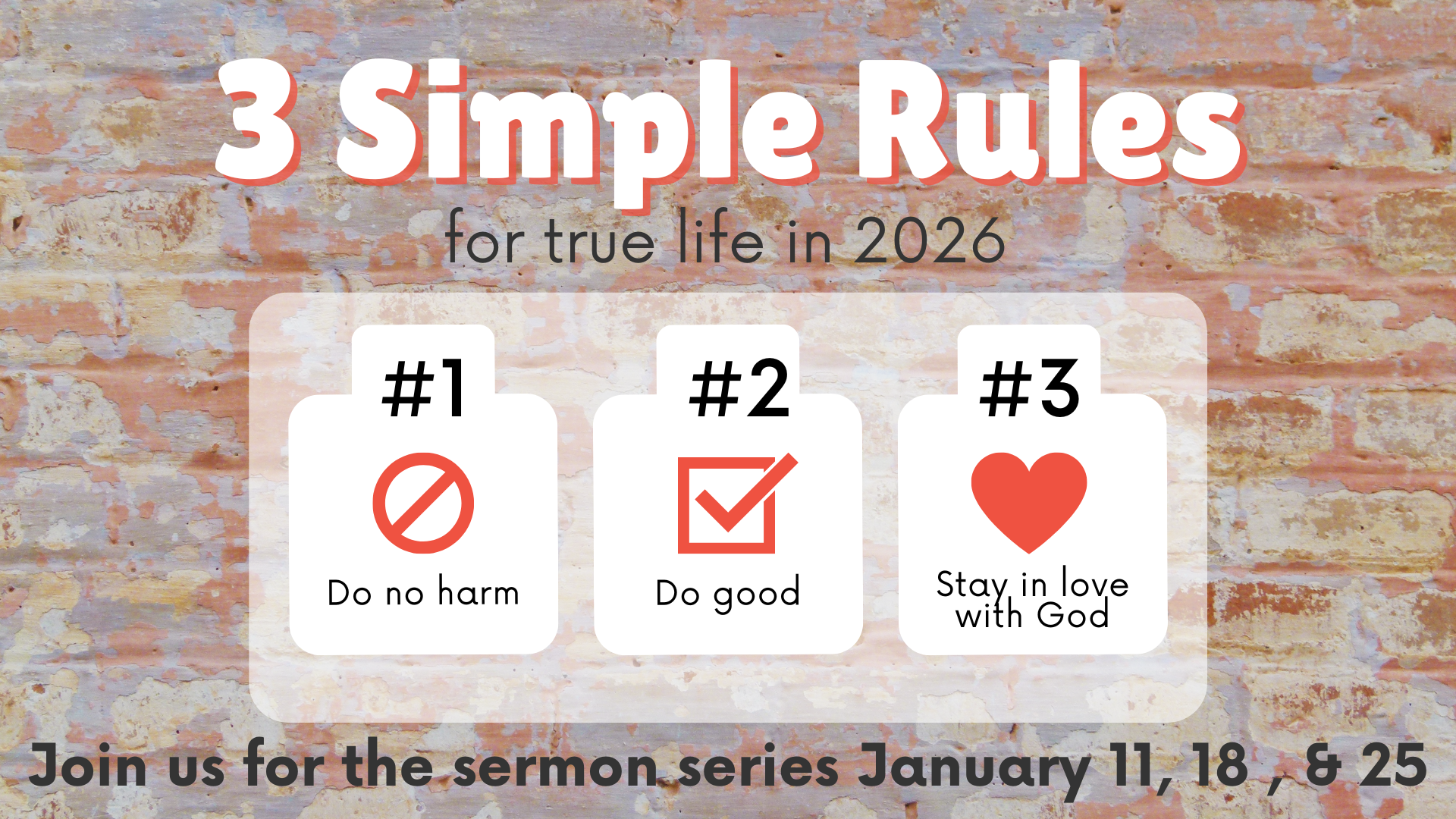 3 Simple Rules

for true life in 2026

#1

Do no harm

#2

Do good

#3

Stay in love with God

Join us for the sermon series January 11, 18 , & 25